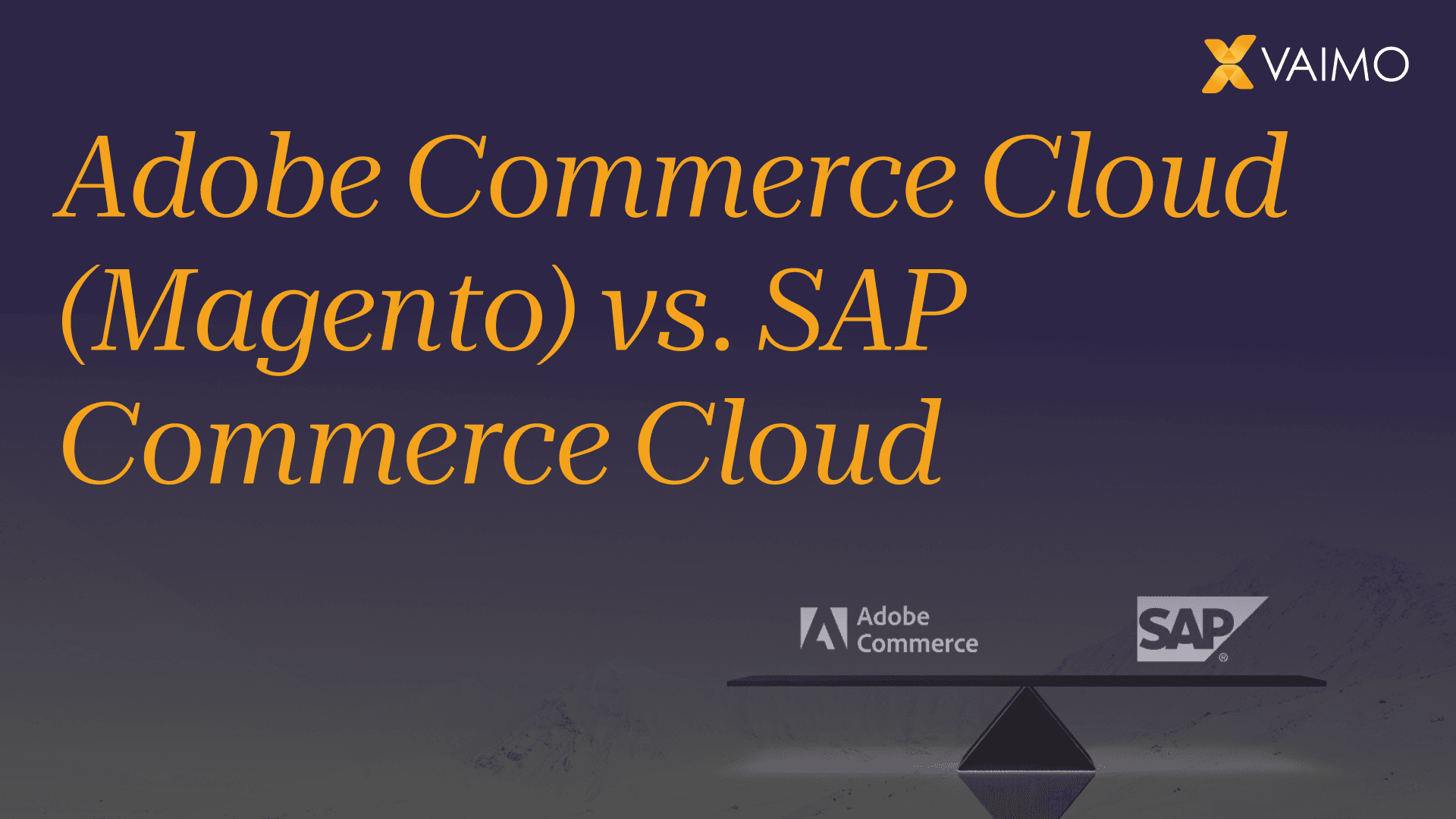 VAIMO

Adobe Commerce Cloud (Magento) vs. SAP Commerce Cloud

Adobe Commerce

SAP®